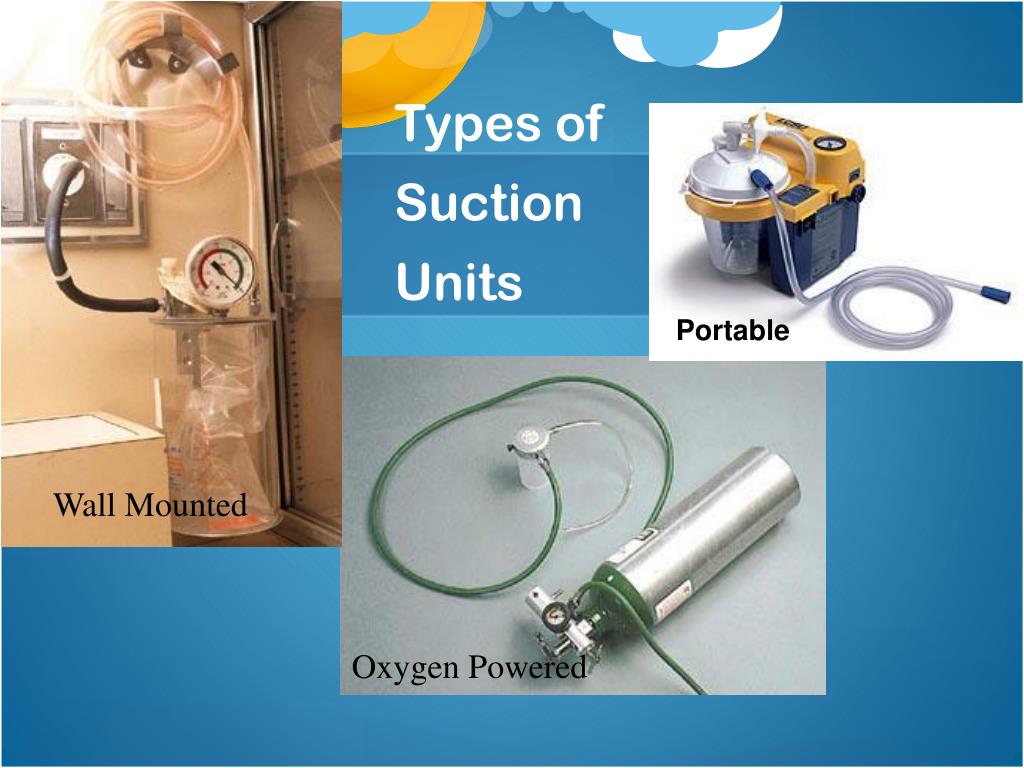 Types of Suction Units

Portable

Wall Mounted

Oxygen Powered